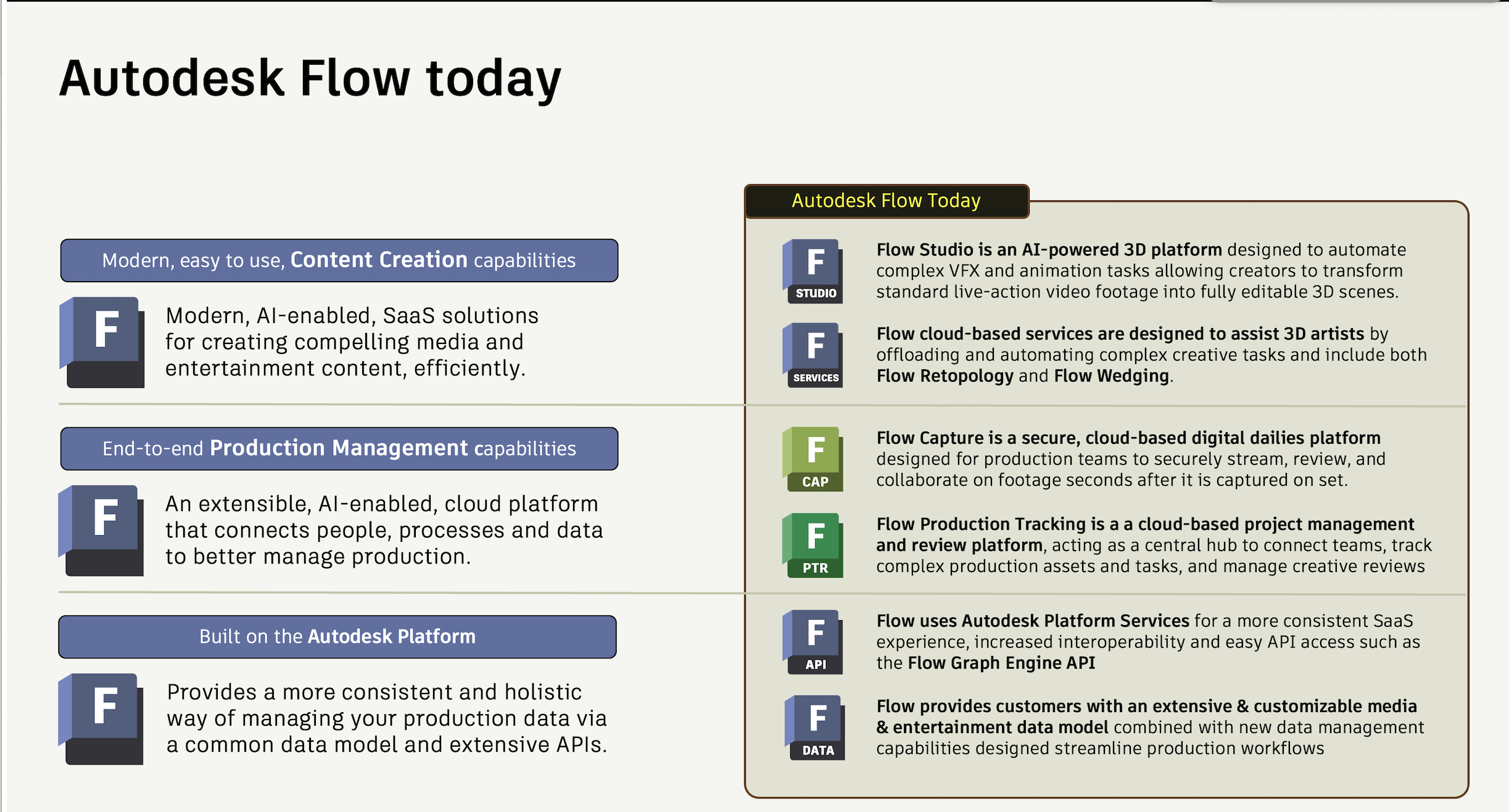 Autodesk Flow today

Modern, easy to use, Content Creation capabilities

F

Modern, AI-enabled, SaaS solutions for creating compelling media and entertainment content, efficiently.

End-to-end Production Management capabilities

F

An extensible, AI-enabled, cloud platform that connects people, processes and data to better manage production.

Built on the Autodesk Platform

F

Provides a more consistent and holistic way of managing your production data via a common data model and extensive APIs.

Autodesk Flow Today

F STUDIO

Flow Studio is an AI-powered 3D platform designed to automate complex VFX and animation tasks allowing creators to transform standard live-action video footage into fully editable 3D scenes.

F SERVICES

Flow cloud-based services are designed to assist 3D artists by offloading and automating complex creative tasks and include both Flow Retopology and Flow Wedging.

F CAP

Flow Capture is a secure, cloud-based digital dailies platform designed for production teams to securely stream, review, and collaborate on footage seconds after it is captured on set.

F PTR

Flow Production Tracking is a a cloud-based project management and review platform, acting as a central hub to connect teams, track complex production assets and tasks, and manage creative reviews

F API

Flow uses Autodesk Platform Services for a more consistent SaaS experience, increased interoperability and easy API access such as the Flow Graph Engine API

F DATA

Flow provides customers with an extensive & customizable media & entertainment data model combined with new data management capabilities designed streamline production workflows